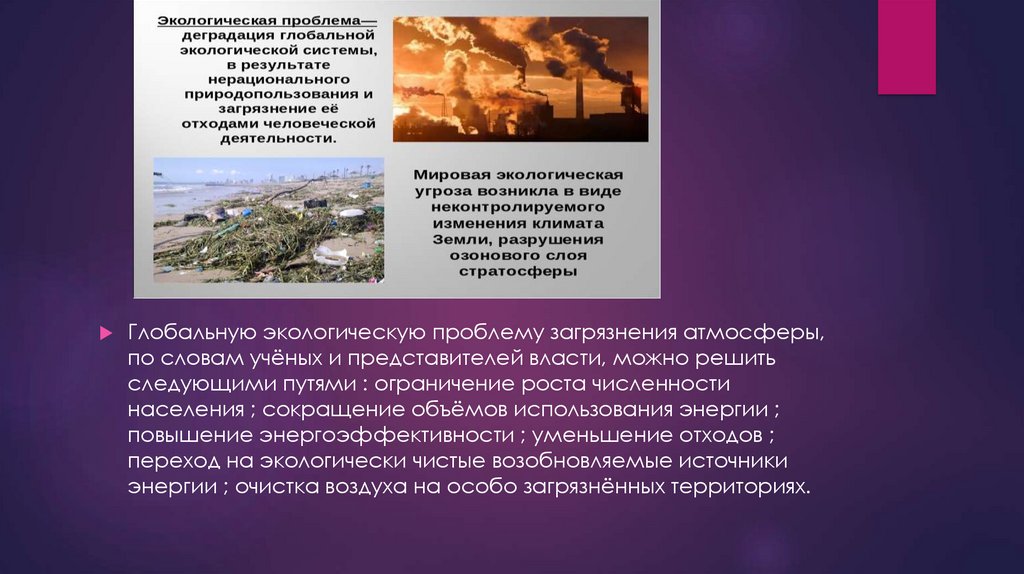 Экологическая проблема— деградация глобальной экологической системы, в результате нерационального природопользования и загрязнение её отходами человеческой деятельности.

Мировая экологическая угроза возникла в виде неконтролируемого изменения климата Земли, разрушения озонового слоя стратосферы

Глобальную экологическую проблему загрязнения атмосферы, по словам учёных и представителей власти, можно решить следующими путями : ограничение роста численности населения ; сокращение объёмов использования энергии ; повышение энергоэффективности ; уменьшение отходов ; переход на экологически чистые возобновляемые источники энергии ; очистка воздуха на особо загрязнённых территориях.